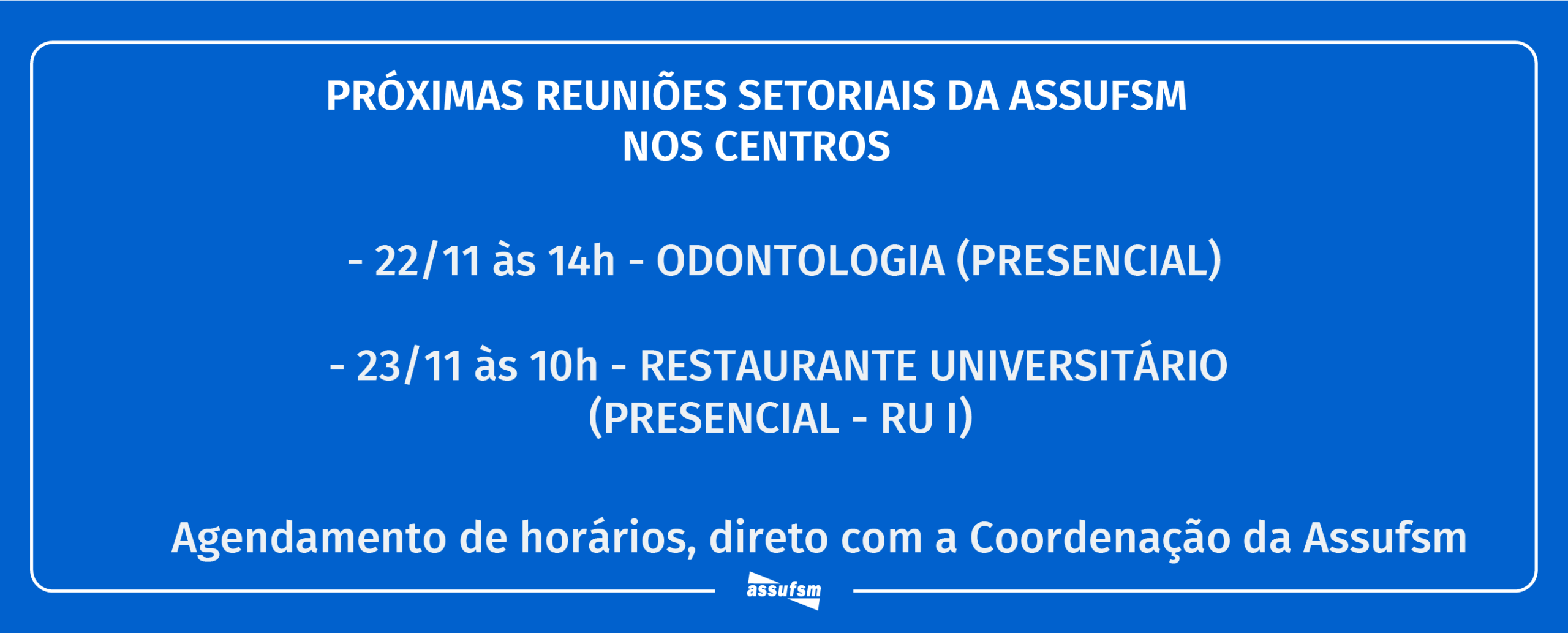 PRÓXIMAS REUNIÕES SETORIAIS DA ASSUFSM
NOS CENTROS

- 22/11 às 14h - ODONTOLOGIA (PRESENCIAL)

- 23/11 às 10h - RESTAURANTE UNIVERSITÁRIO
(PRESENCIAL - RU I)

Agendamento de horários, direto com a Coordenação da Assufsm

assufsm